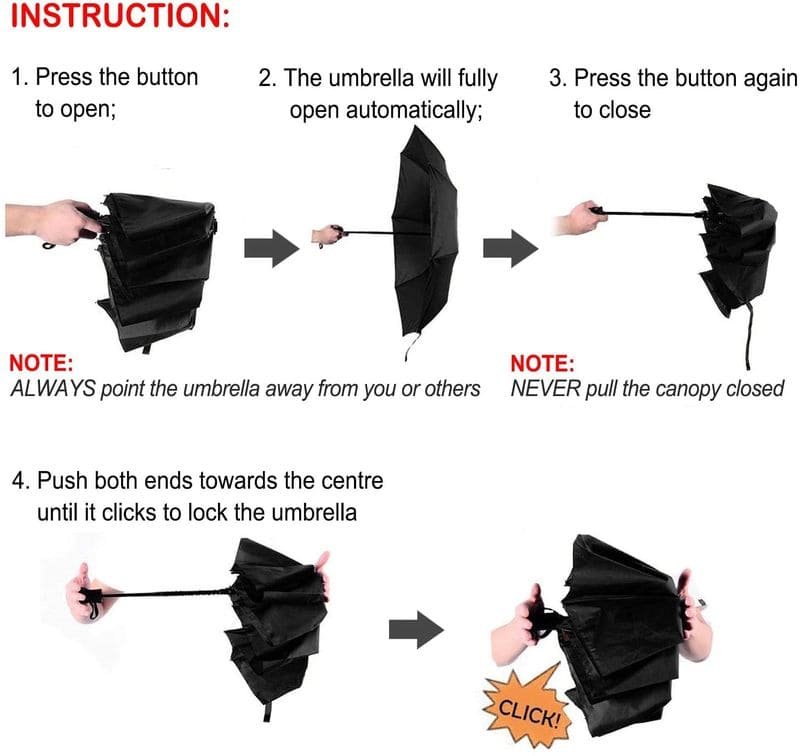 INSTRUCTION:

1. Press the button to open;

2. The umbrella will fully open automatically;

3. Press the button again to close

NOTE:
ALWAYS point the umbrella away from you or others

NOTE:
NEVER pull the canopy closed

4. Push both ends towards the centre until it clicks to lock the umbrella

CLICK!